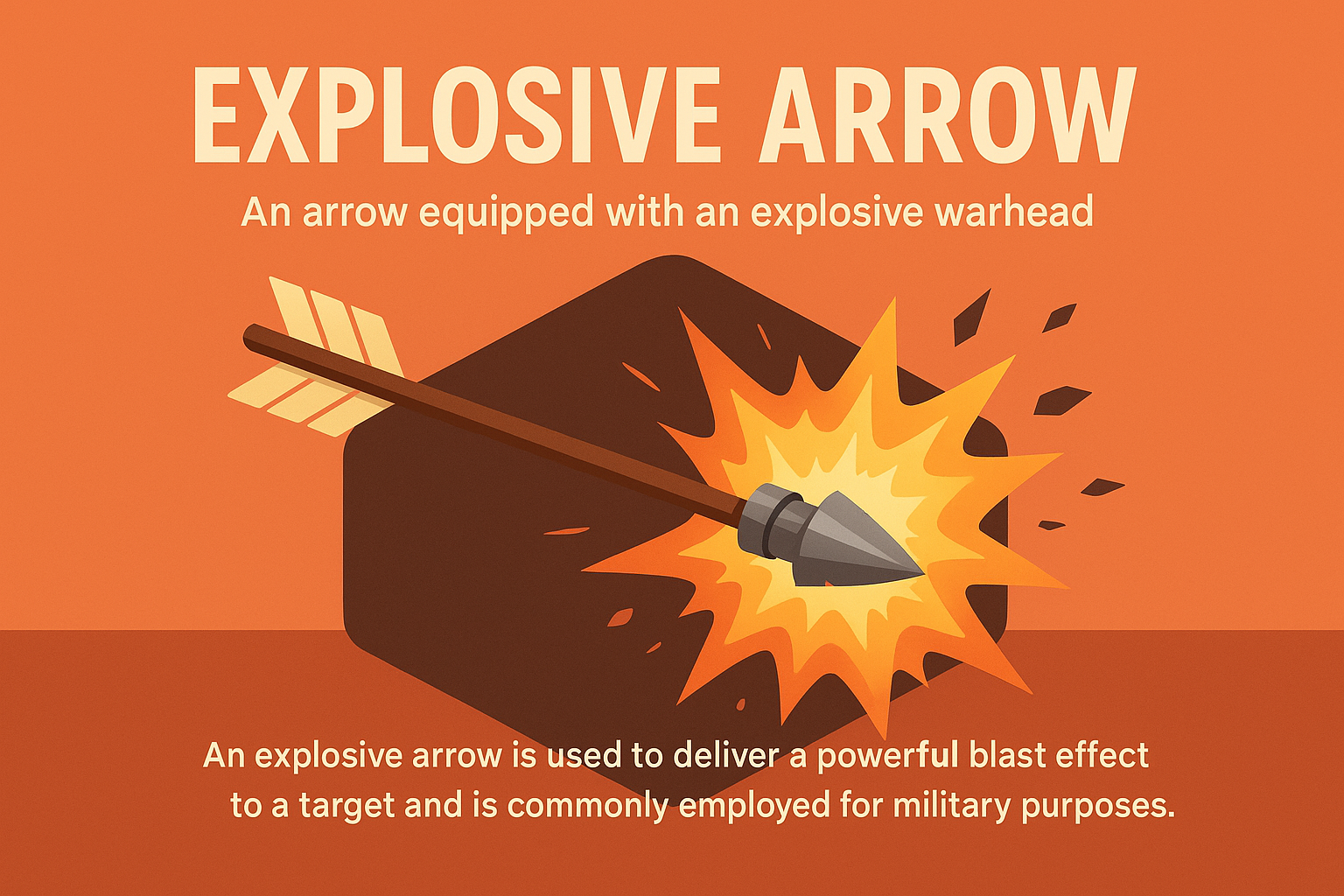 EXPLOSIVE ARROW

An arrow equipped with an explosive warhead

An explosive arrow is used to deliver a powerful blast effect to a target and is commonly employed for military purposes.